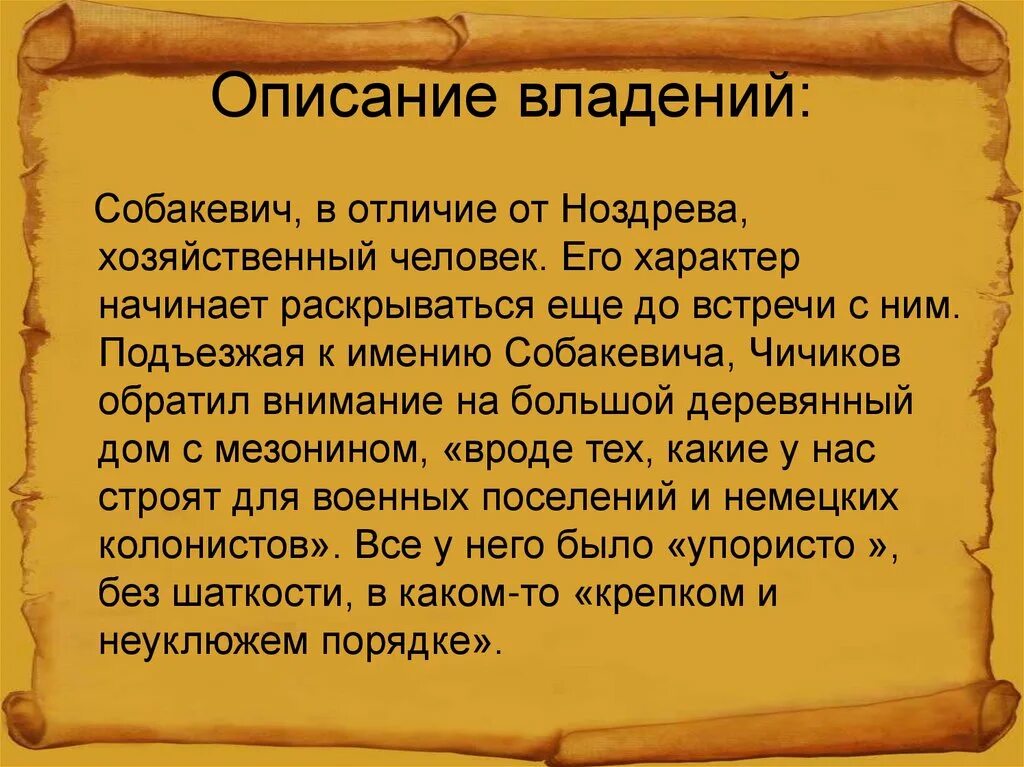 Описание владений:

Собакевич, в отличие от Ноздрева, хозяйственный человек. Его характер начинает раскрываться еще до встречи с ним. Подъезжая к имению Собакевича, Чичиков обратил внимание на большой деревянный дом с мезонином, «вроде тех, какие у нас строят для военных поселений и немецких колонистов». Все у него было «упористо », без шаткости, в каком-то «крепком и неуклюжем порядке».